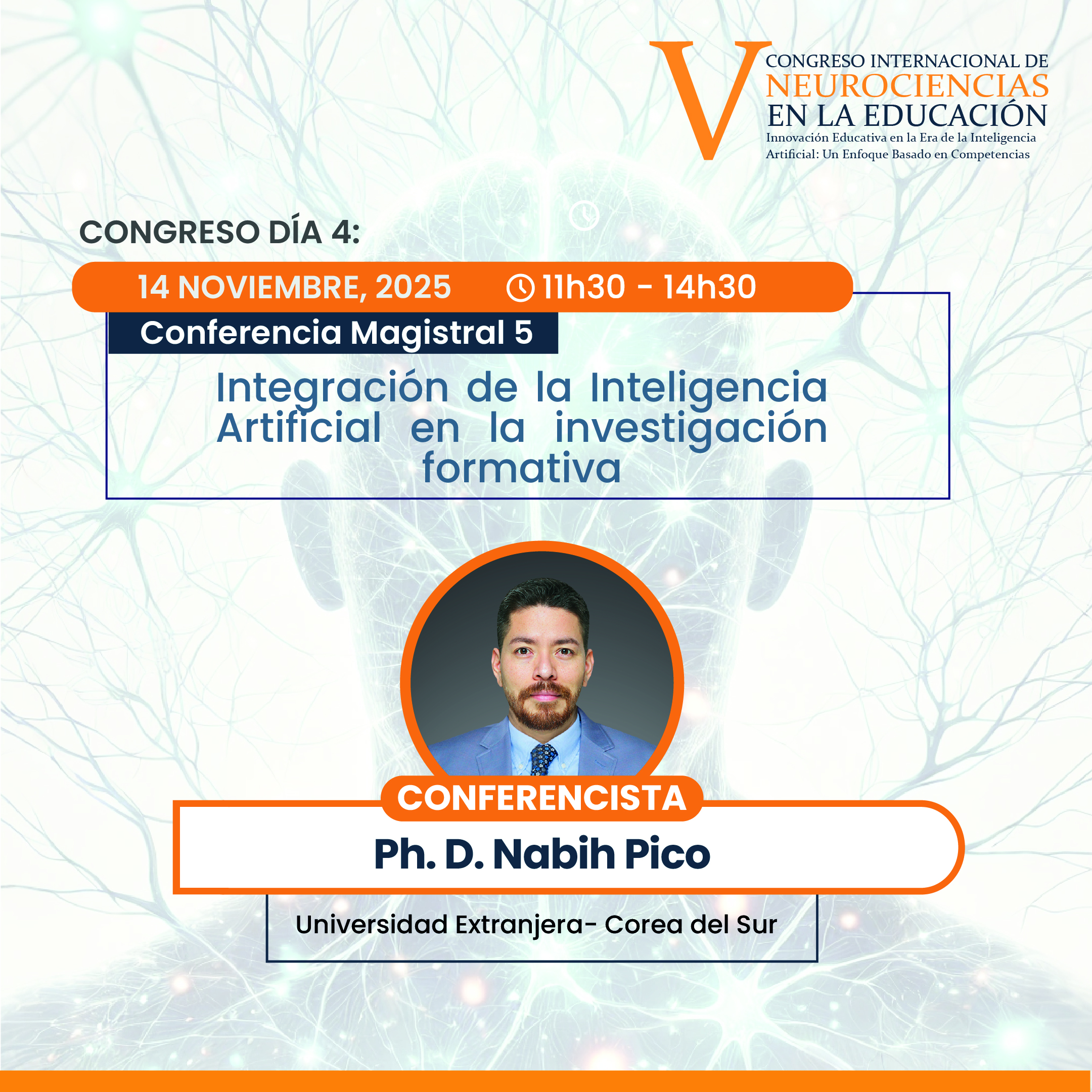 V CONGRESO INTERNACIONAL DE NEUROCIENCIAS EN LA EDUCACIÓN
Innovación Educativa en la Era de la Inteligencia Artificial: Un Enfoque Basado en Competencias

CONGRESO DÍA 4:

14 NOVIEMBRE, 2025 11h30 - 14h30

Conferencia Magistral 5

Integración de la Inteligencia Artificial en la investigación formativa

CONFERENCISTA

Ph. D. Nabih Pico

Universidad Extranjera- Corea del Sur